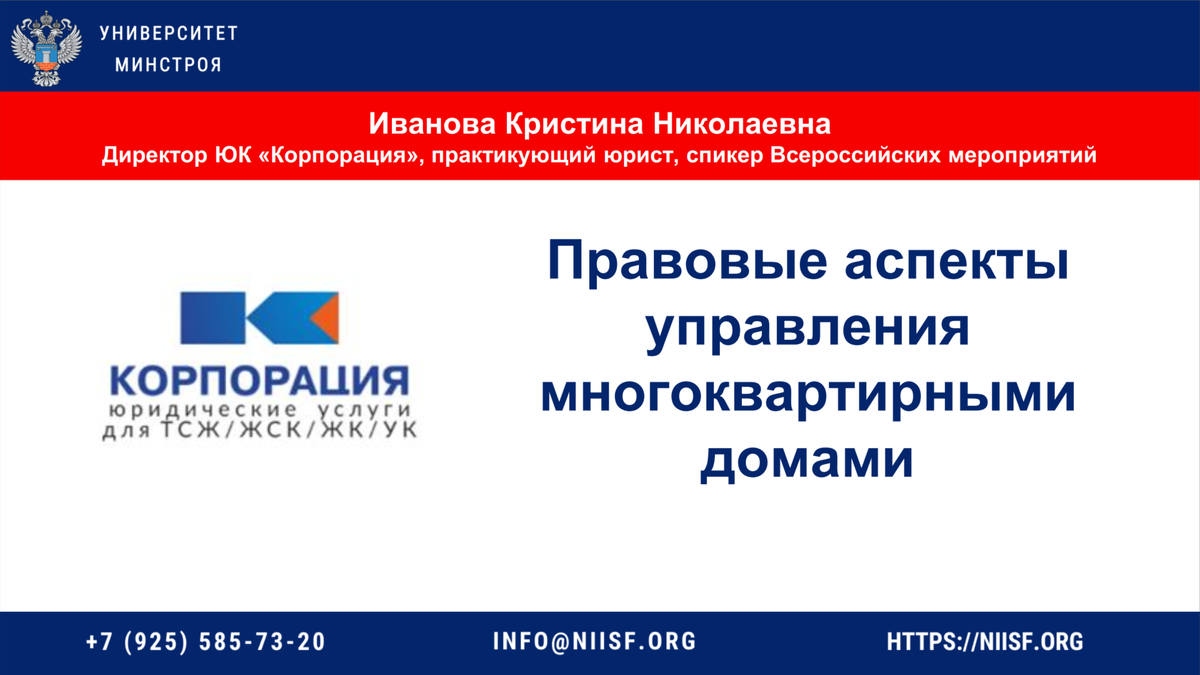 УНИВЕРСИТЕТ
МИНСТРОЯ

Иванова Кристина Николаевна
Директор ЮК «Корпорация», практикующий юрист, спикер Всероссийских мероприятий

КОРПОРАЦИЯ
юридические услуги
для ТСЖ/ЖСК/ЖК/УК

Правовые аспекты управления многоквартирными домами

+7 (925) 585-73-20
INFO@NIISF.ORG
HTTPS://NIISF.ORG